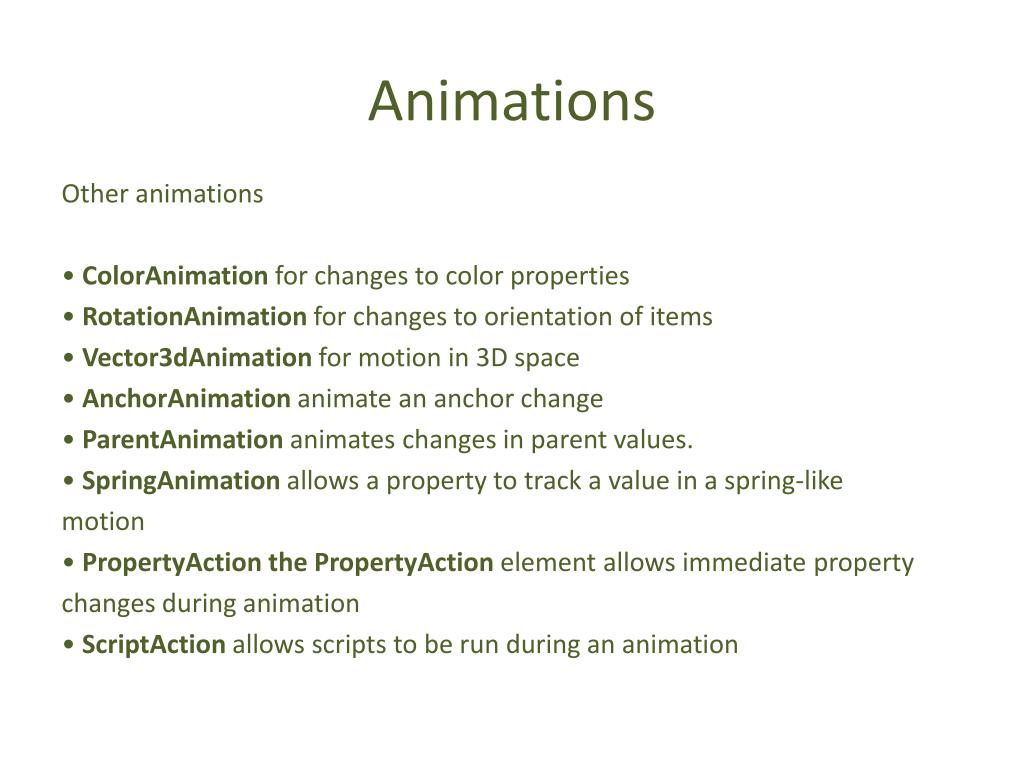 Animations

Other animations

• ColorAnimation for changes to color properties
• RotationAnimation for changes to orientation of items
• Vector3dAnimation for motion in 3D space
• AnchorAnimation animate an anchor change
• ParentAnimation animates changes in parent values.
• SpringAnimation allows a property to track a value in a spring-like motion
• PropertyAction the PropertyAction element allows immediate property changes during animation
• ScriptAction allows scripts to be run during an animation